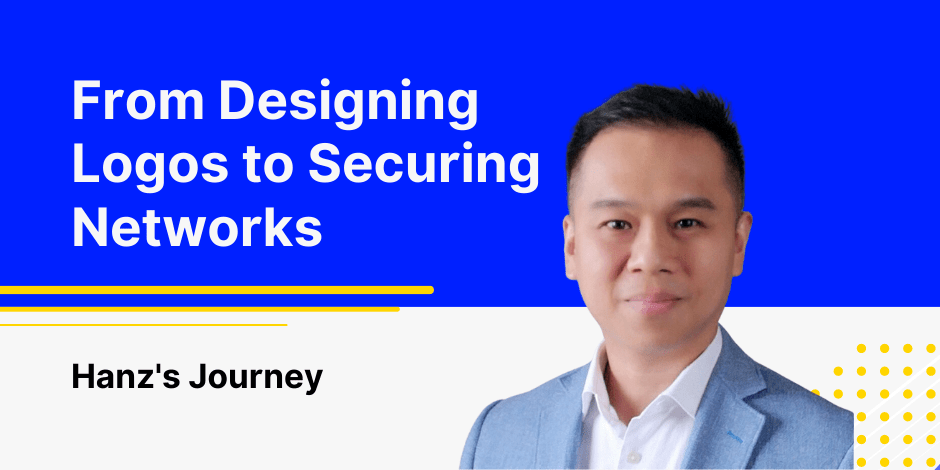 From Designing Logos to Securing Networks

Hanz's Journey